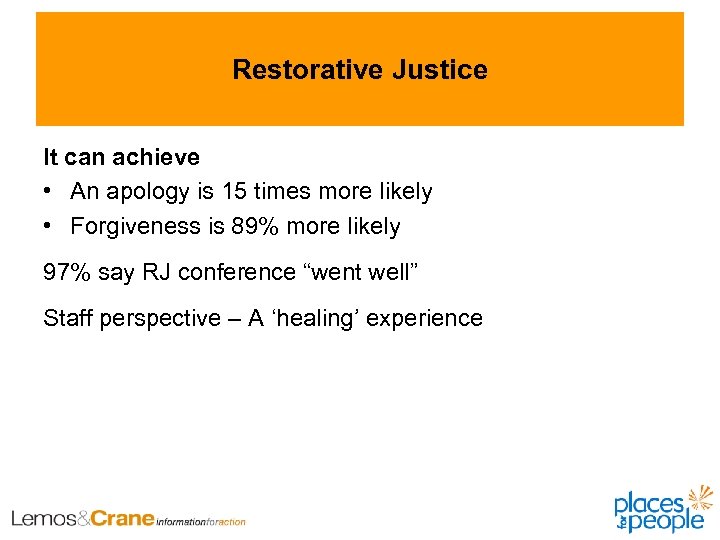 Restorative Justice

It can achieve

• An apology is 15 times more likely
• Forgiveness is 89% more likely

97% say RJ conference “went well”

Staff perspective – A ‘healing’ experience

Lemos&Crane informationforaction

places for people